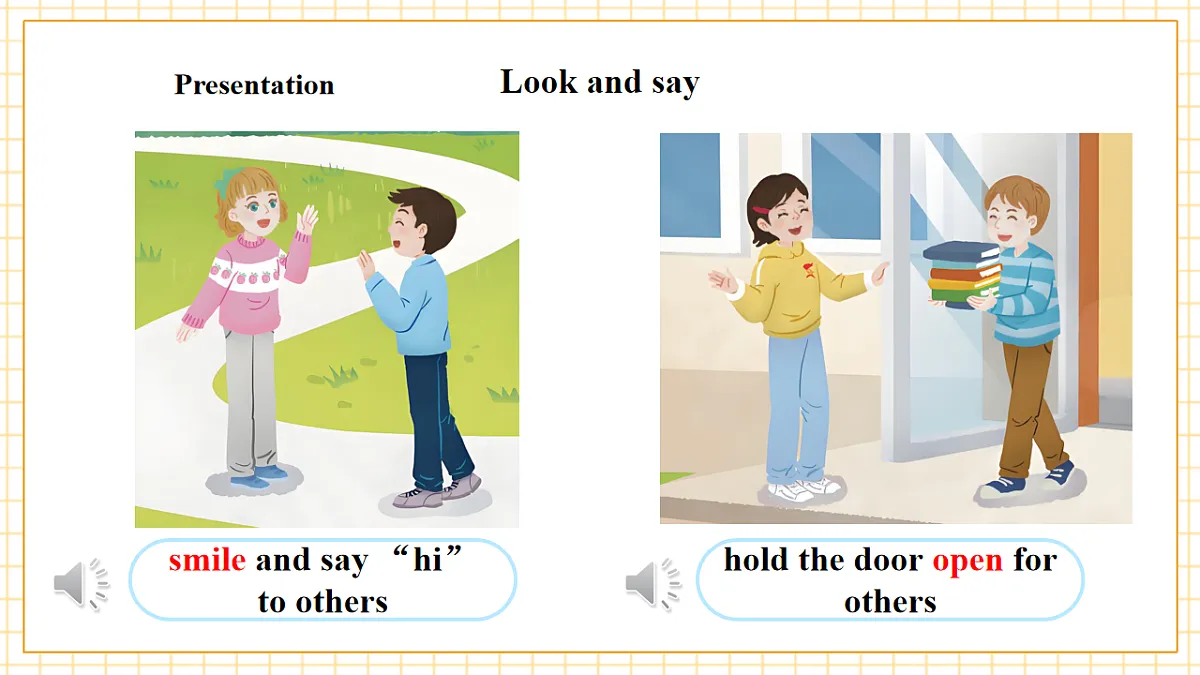 Presentation

Look and say

smile and say “hi” to others

hold the door open for others